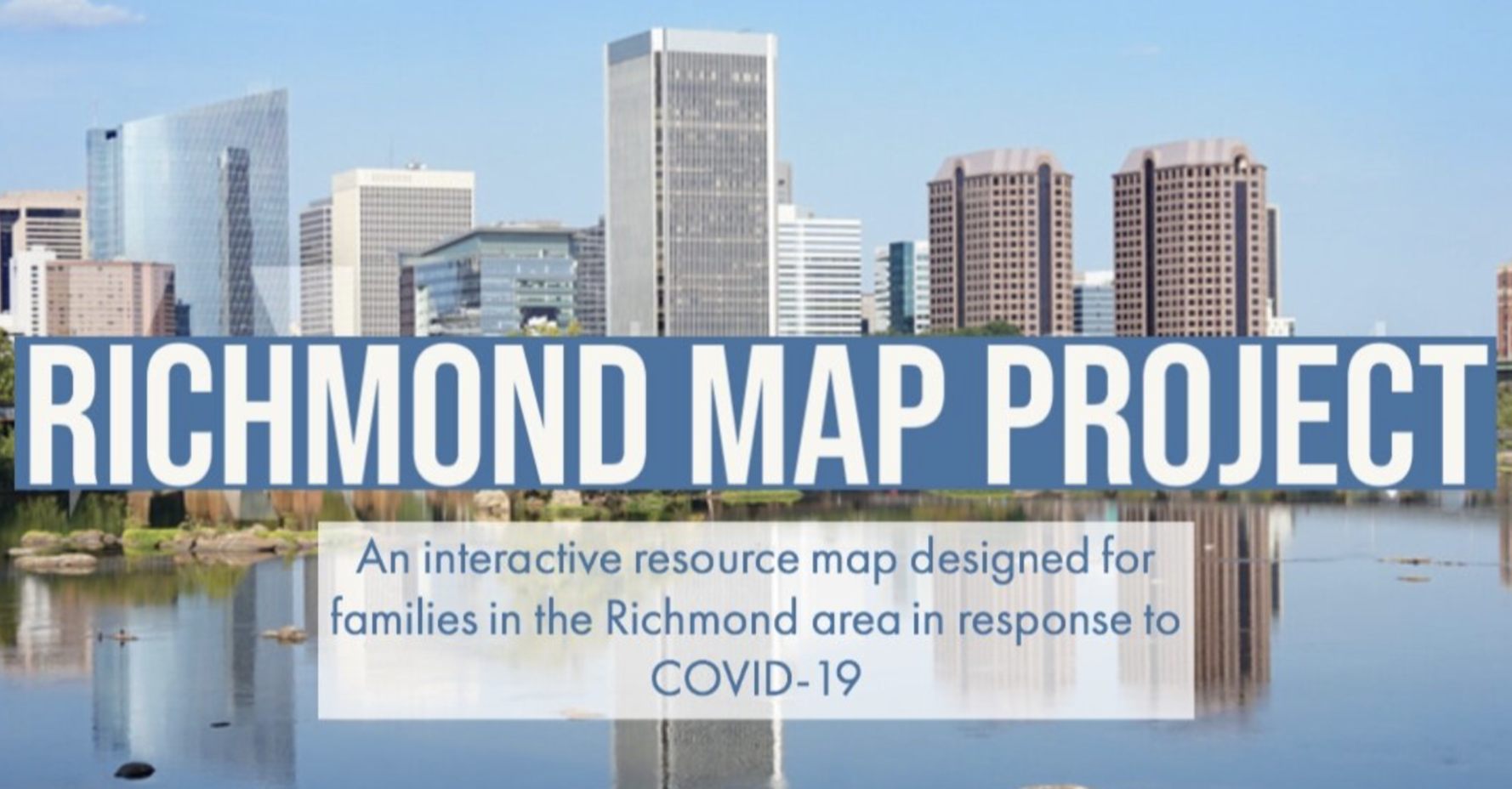 RICHMOND MAP PROJECT

An interactive resource map designed for families in the Richmond area in response to COVID-19